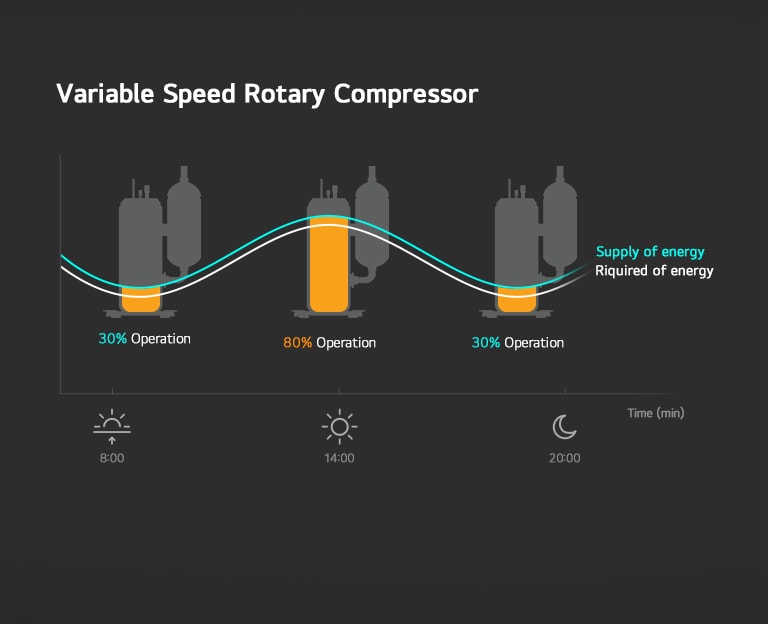 Variable Speed Rotary Compressor

Supply of energy
Riquired of energy

30% Operation
80% Operation
30% Operation

Time (min)

8:00
14:00
20:00